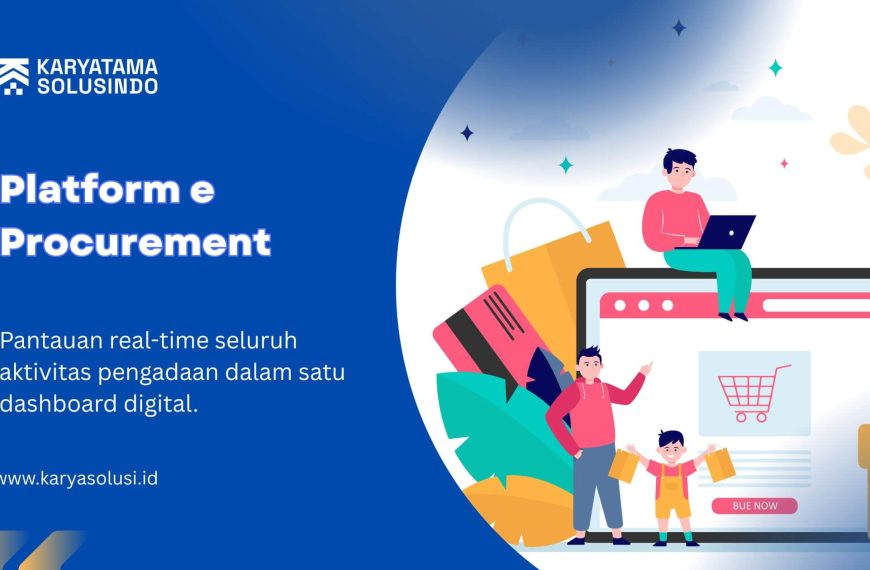 KARYATAMA SOLUSINDO

Platform e Procurement

Pantauan real-time seluruh aktivitas pengadaan dalam satu dashboard digital.

www.karyasolusi.id

BUE NOW